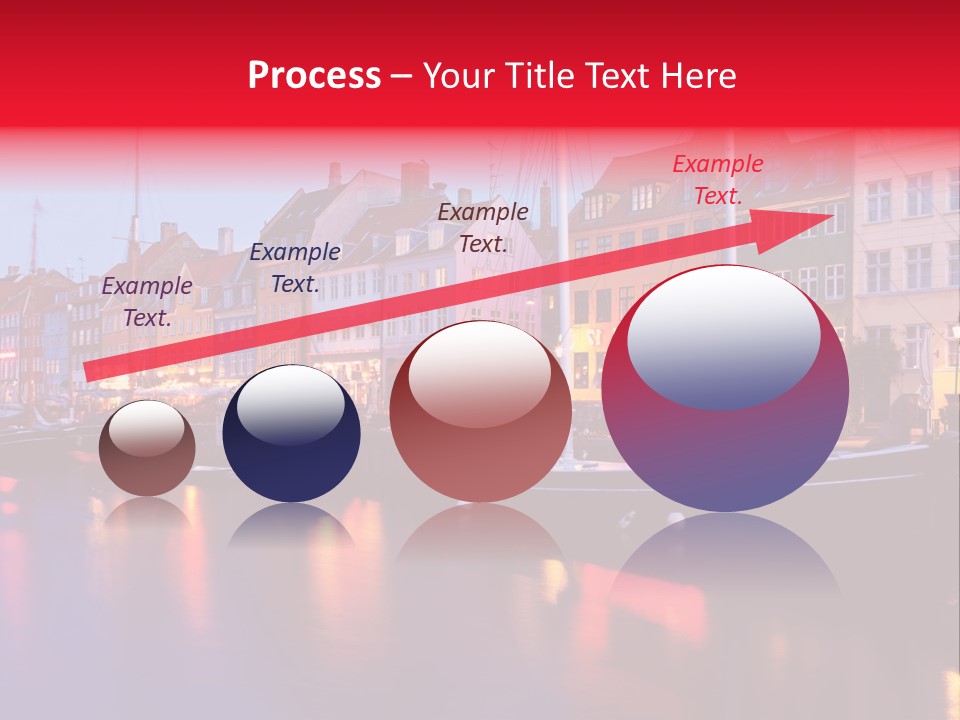 Process – Your Title Text Here

Example Text.

Example Text.

Example Text.

Example Text.